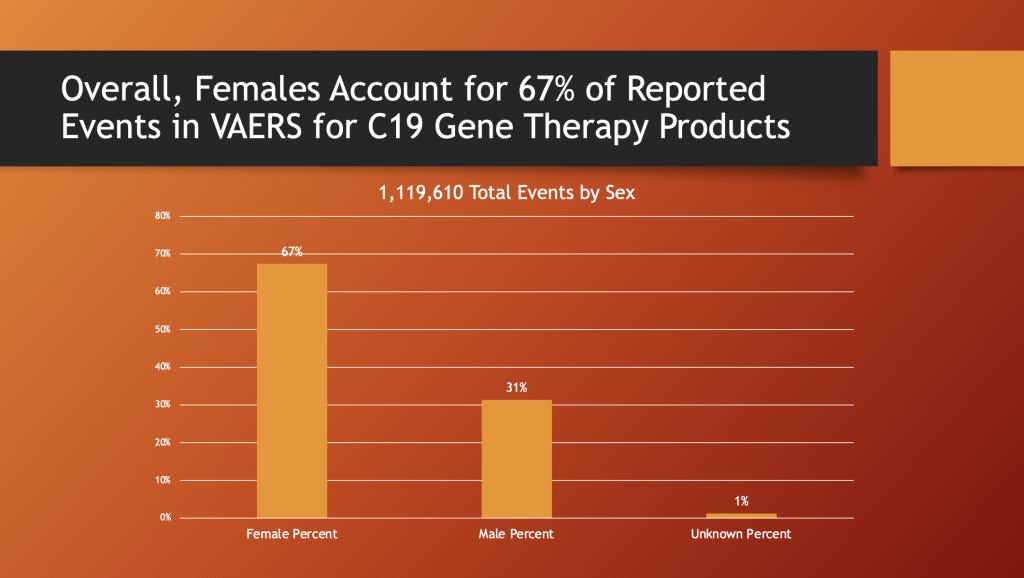 Overall, Females Account for 67% of Reported Events in VAERS for C19 Gene Therapy Products

1,119,610 Total Events by Sex

80%
70%
60%
50%
40%
30%
20%
10%
0%

67%
31%
1%

Female Percent
Male Percent
Unknown Percent